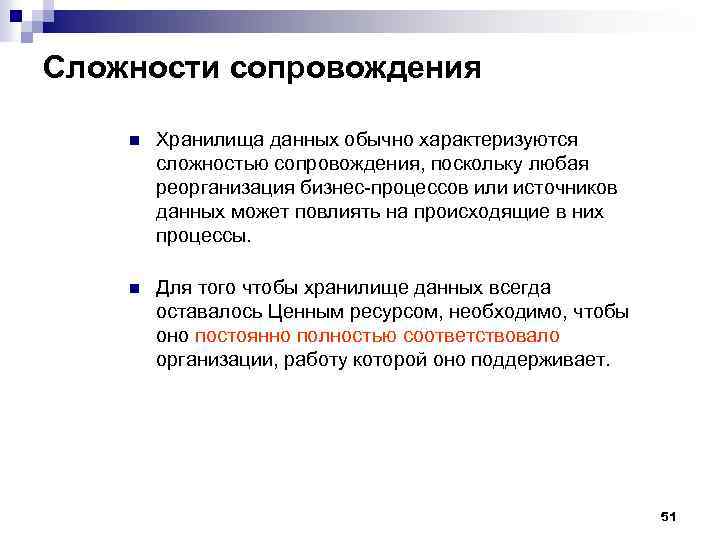 Сложности сопровождения

Хранилища данных обычно характеризуются сложностью сопровождения, поскольку любая реорганизация бизнес-процессов или источников данных может повлиять на происходящие в них процессы.

Для того чтобы хранилище данных всегда оставалось Ценным ресурсом, необходимо, чтобы оно постоянно полностью соответствовало организации, работу которой оно поддерживает.

51